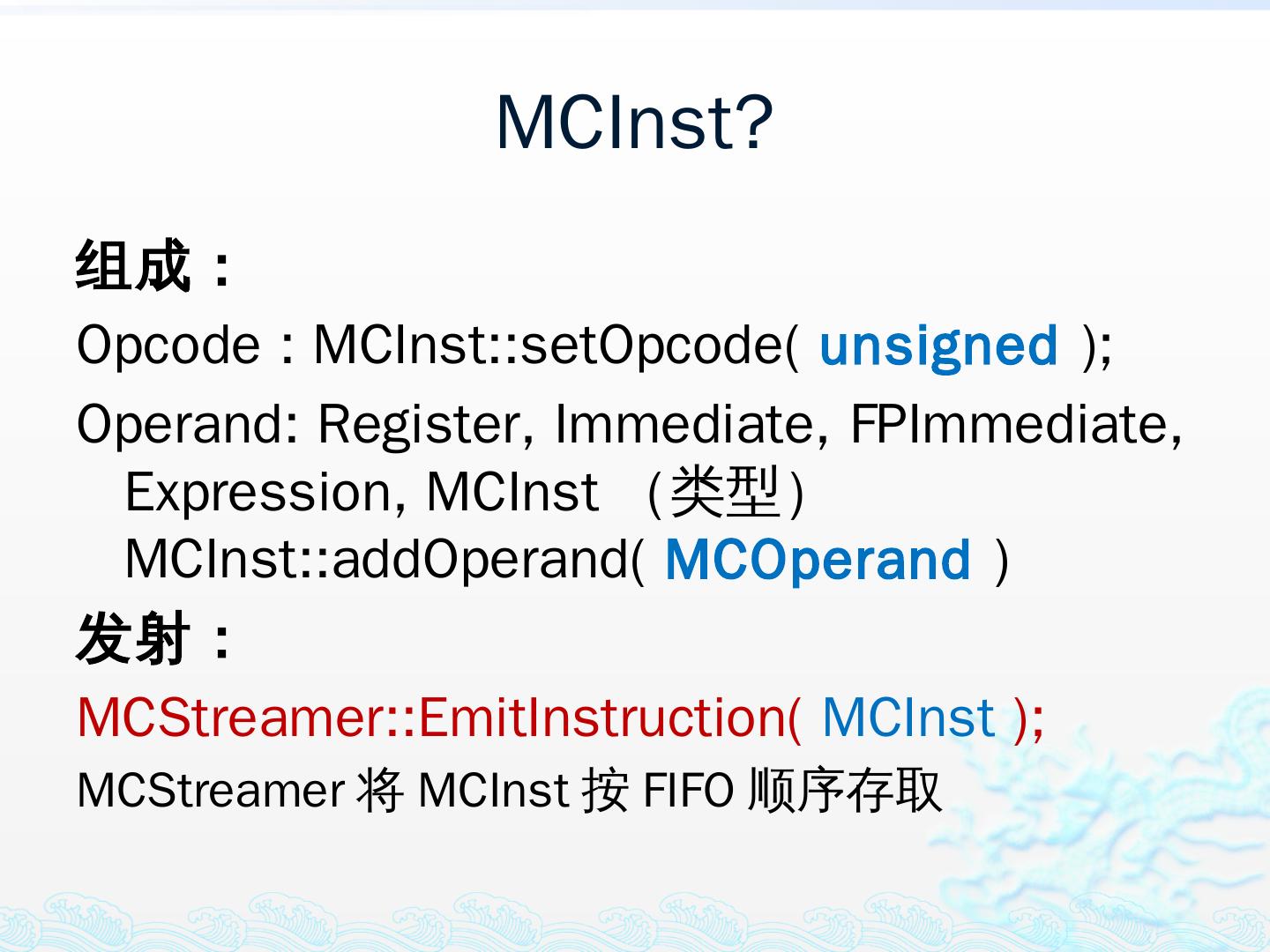 MCInst?

组成：

Opcode : MCInst::setOpcode( unsigned );

Operand: Register, Immediate, FPImmediate, Expression, MCInst （类型）
MCInst::addOperand( MCOperand ）

发射：

MCStreamer::EmitInstruction( MCInst );

MCStreamer 将 MCInst 按 FIFO 顺序存取